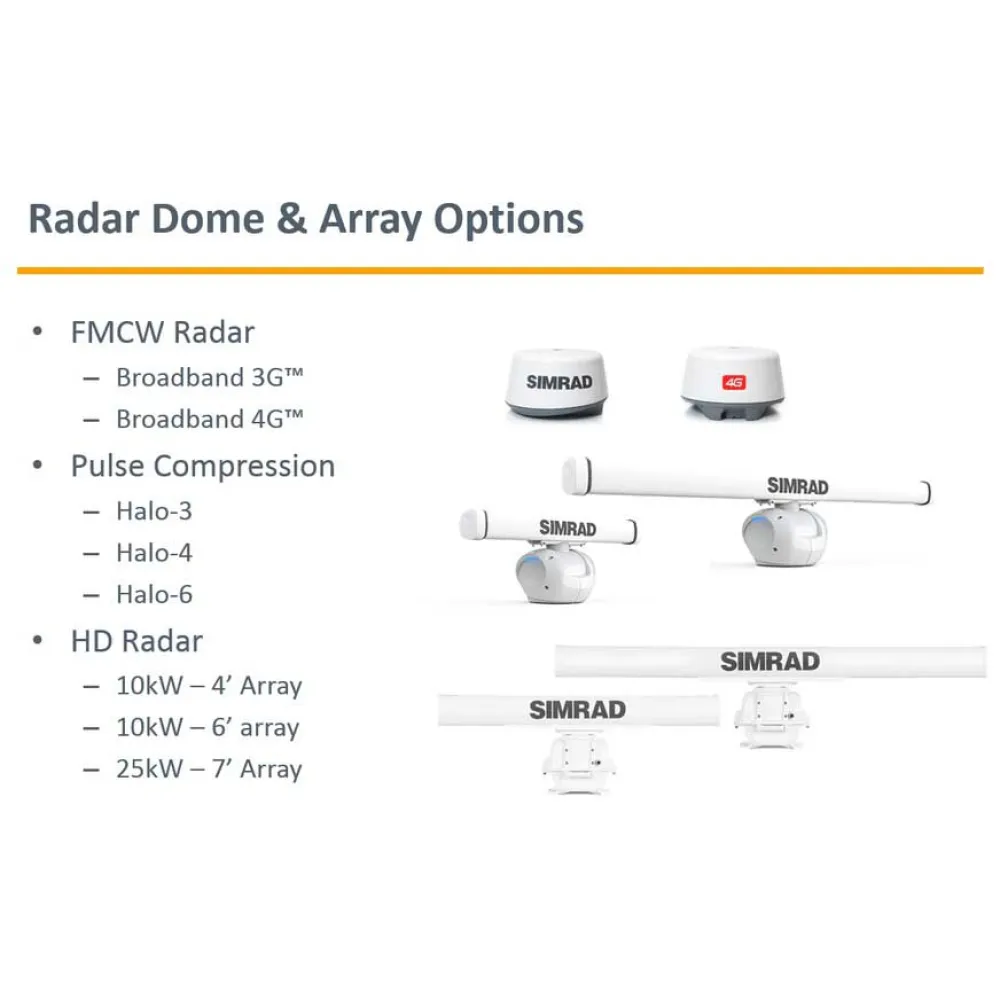 Radar Dome & Array Options

• FMCW Radar
 – Broadband 3G™
 – Broadband 4G™
• Pulse Compression
 – Halo-3
 – Halo-4
 – Halo-6
• HD Radar
 – 10kW – 4' Array
 – 10kW – 6' array
 – 25kW – 7' Array

SIMRAD

4G

SIMRAD

SIMRAD

SIMRAD

SIMRAD